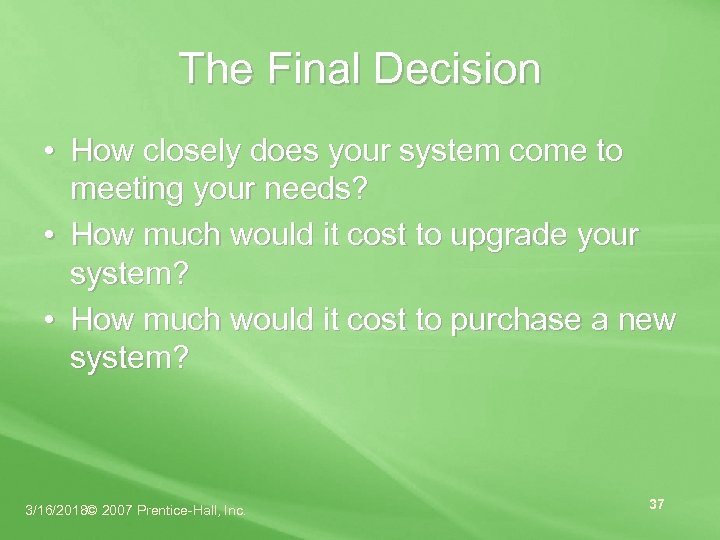 The Final Decision

• How closely does your system come to meeting your needs?
• How much would it cost to upgrade your system?
• How much would it cost to purchase a new system?

3/16/2018© 2007 Prentice-Hall, Inc.

37